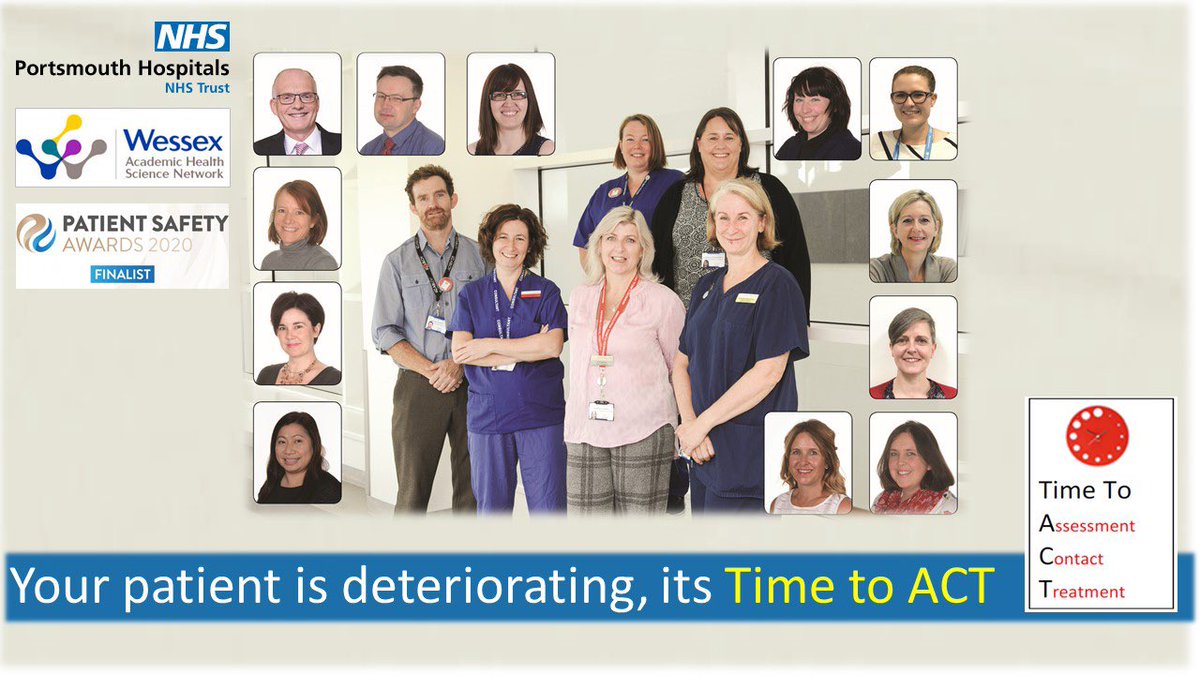 NHS
Portsmouth Hospitals
NHS Trust

Wessex
Academic Health
Science Network

PATIENT SAFETY
AWARDS 2020
FINALIST

Time To
Assessment
Contact
Treatment

Your patient is deteriorating, its Time to ACT